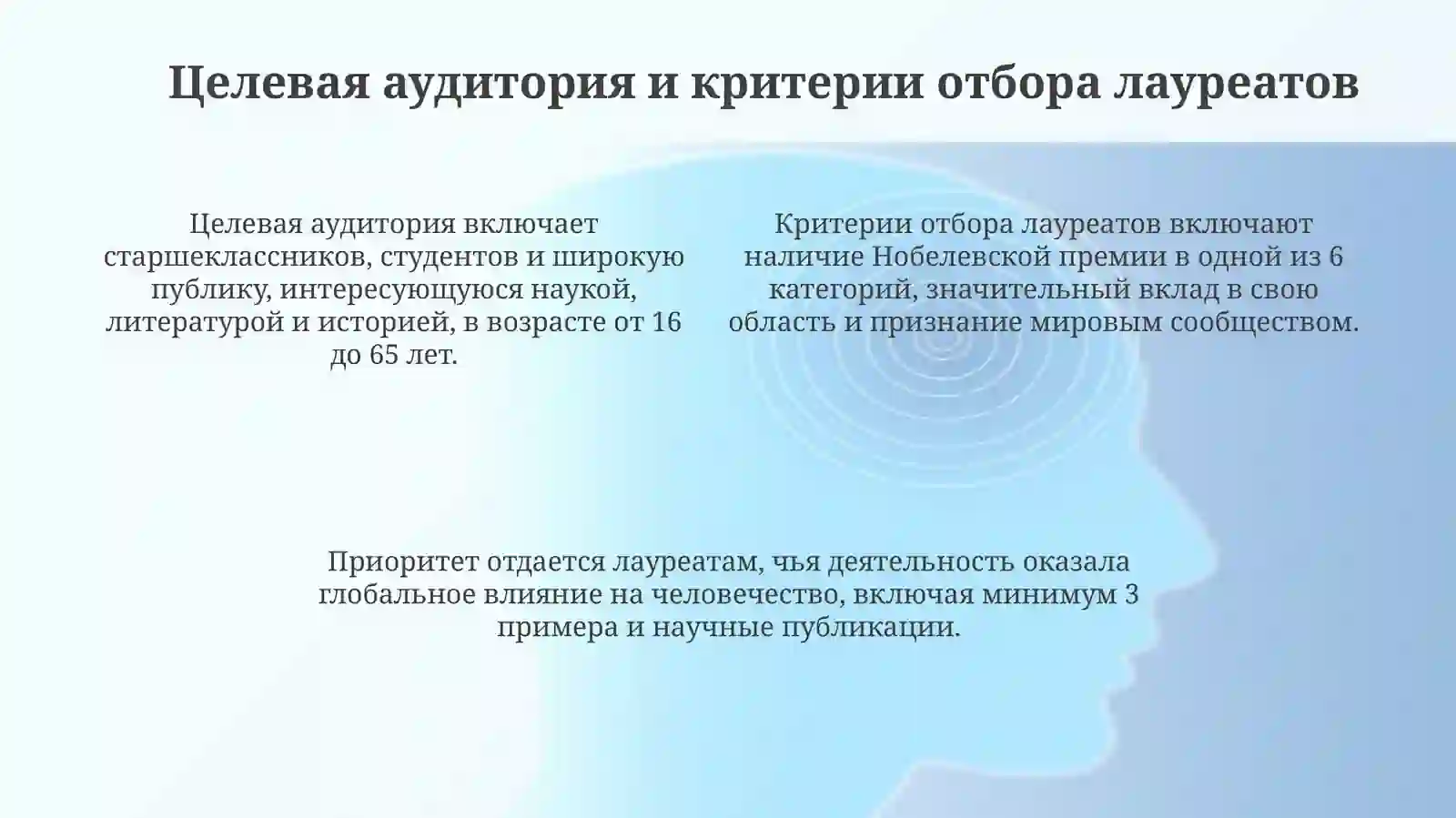 Целевая аудитория и критерии отбора лауреатов

Целевая аудитория включает старшеклассников, студентов и широкую публику, интересующуюся наукой, литературой и историей, в возрасте от 16 до 65 лет.

Критерии отбора лауреатов включают наличие Нобелевской премии в одной из 6 категорий, значительный вклад в свою область и признание мировым сообществом.

Приоритет отдается лауреатам, чья деятельность оказала глобальное влияние на человечество, включая минимум 3 примера и научные публикации.